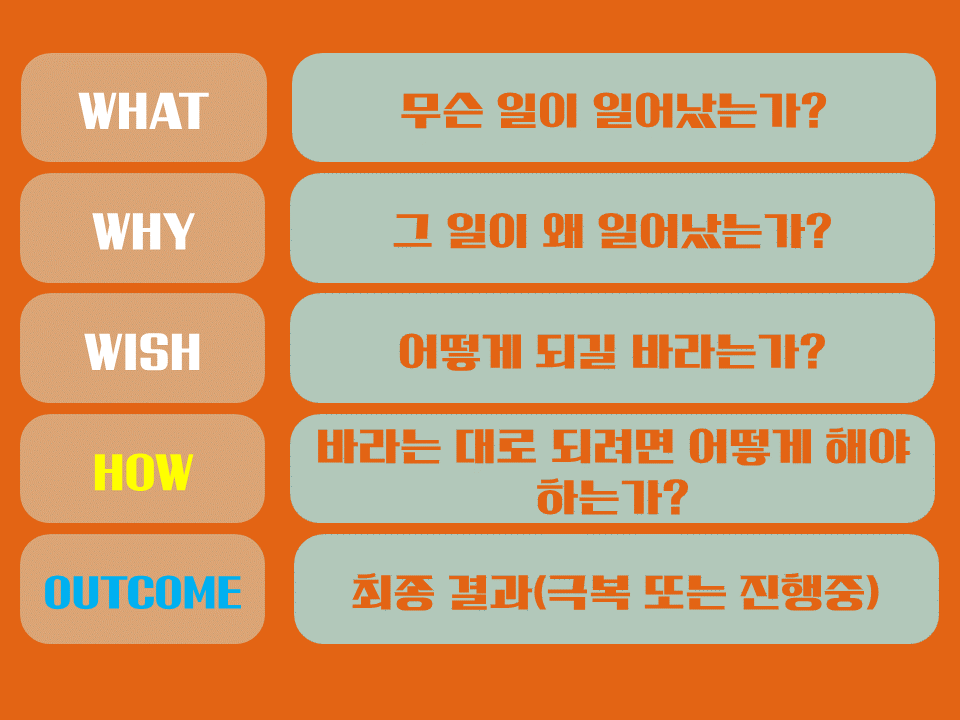 WHAT
무슨 일이 일어났는가?

WHY
그 일이 왜 일어났는가?

WISH
어떻게 되길 바라는가?

HOW
바라는 대로 되려면 어떻게 해야 하는가?

OUTCOME
최종 결과(극복 또는 진행중)